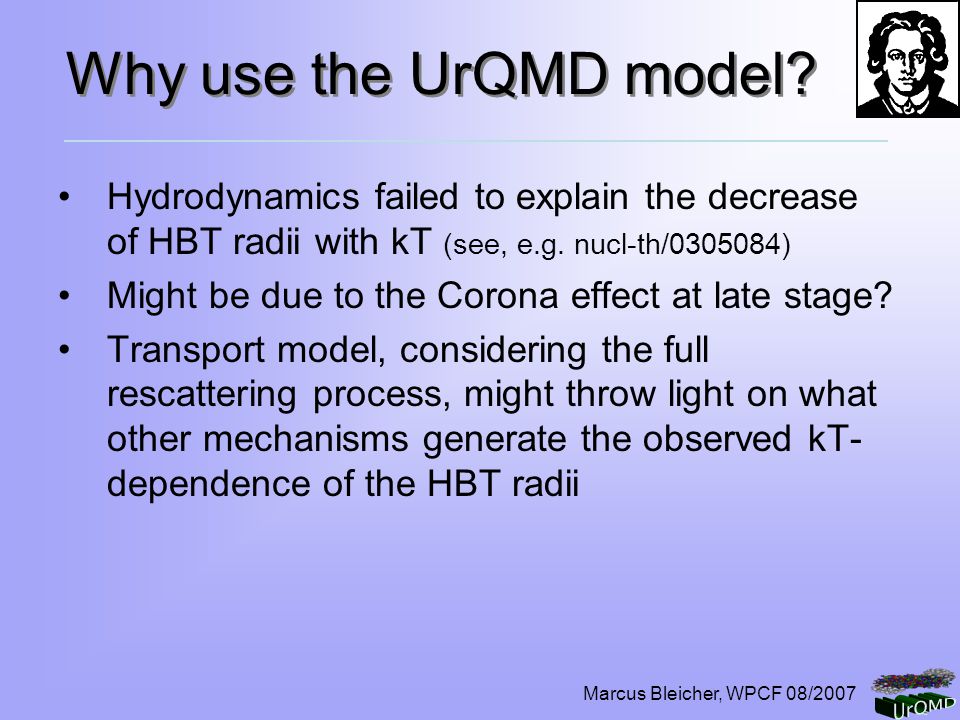 Why use the UrQMD model?

• Hydrodynamics failed to explain the decrease of HBT radii with kT (see, e.g. nucl-th/0305084)

• Might be due to the Corona effect at late stage?

• Transport model, considering the full rescattering process, might throw light on what other mechanisms generate the observed kT-dependence of the HBT radii

Marcus Bleicher, WPCF 08/2007

UrQMD